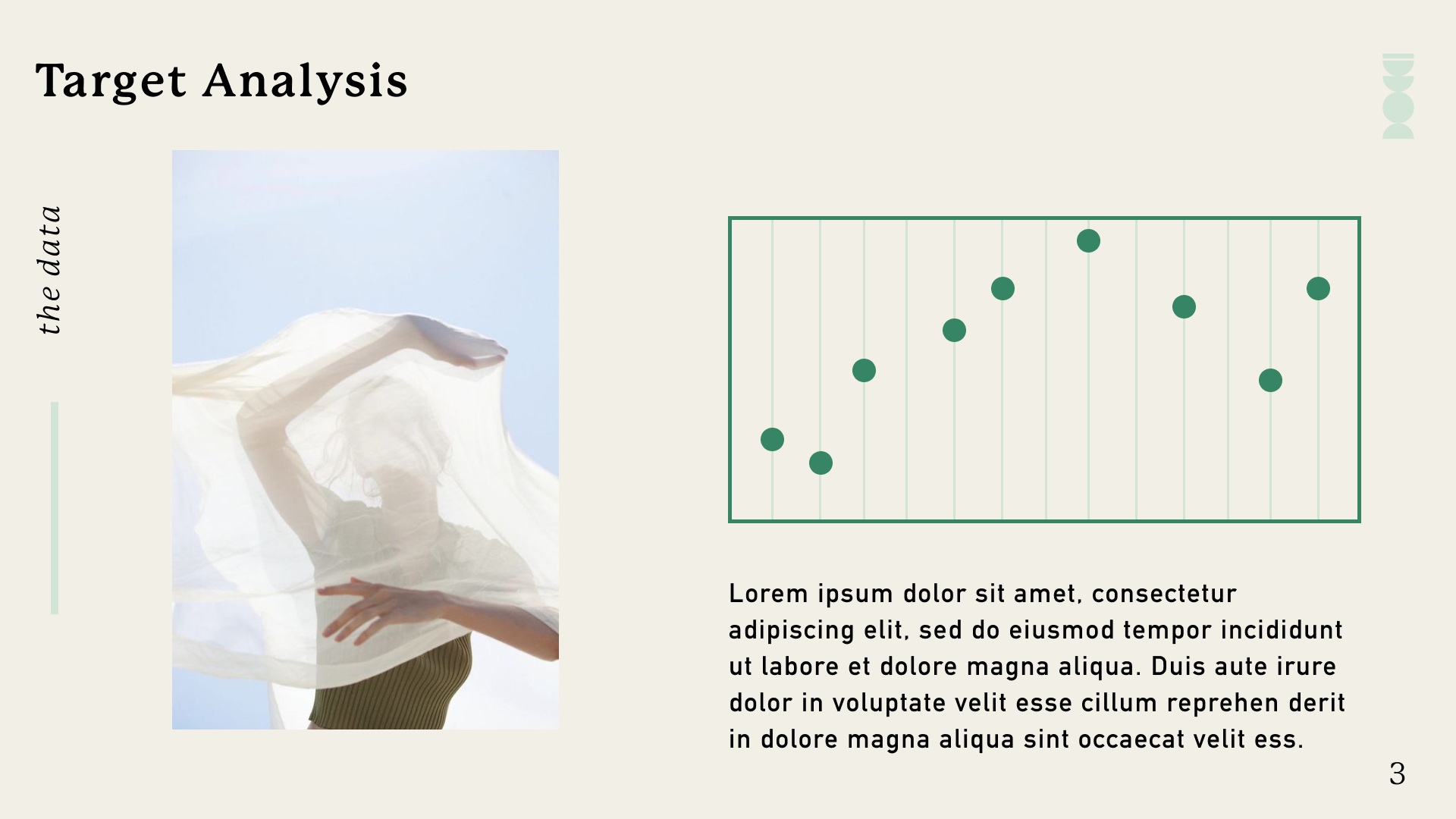 Target Analysis

the data

Lorem ipsum dolor sit amet, consectetur adipiscing elit, sed do eiusmod tempor incididunt ut labore et dolore magna aliqua. Duis aute irure dolor in voluptate velit esse cillum reprehen derit in dolore magna aliqua sint occaecat velit ess.

3